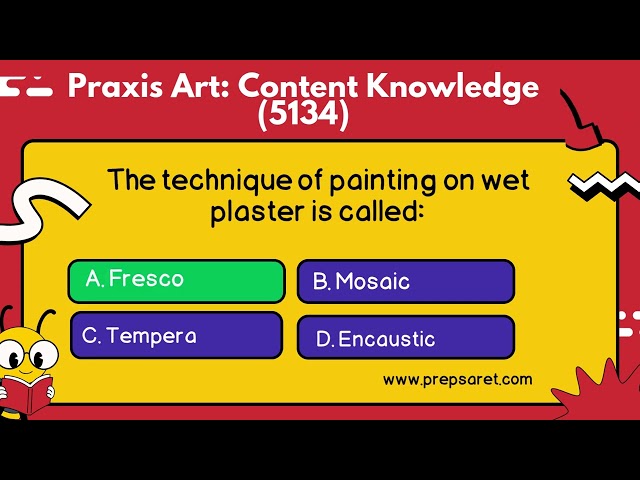 Praxis Art: Content Knowledge (5134)

The technique of painting on wet plaster is called:

A. Fresco

B. Mosaic

C. Tempera

D. Encaustic

www.prepsaret.com